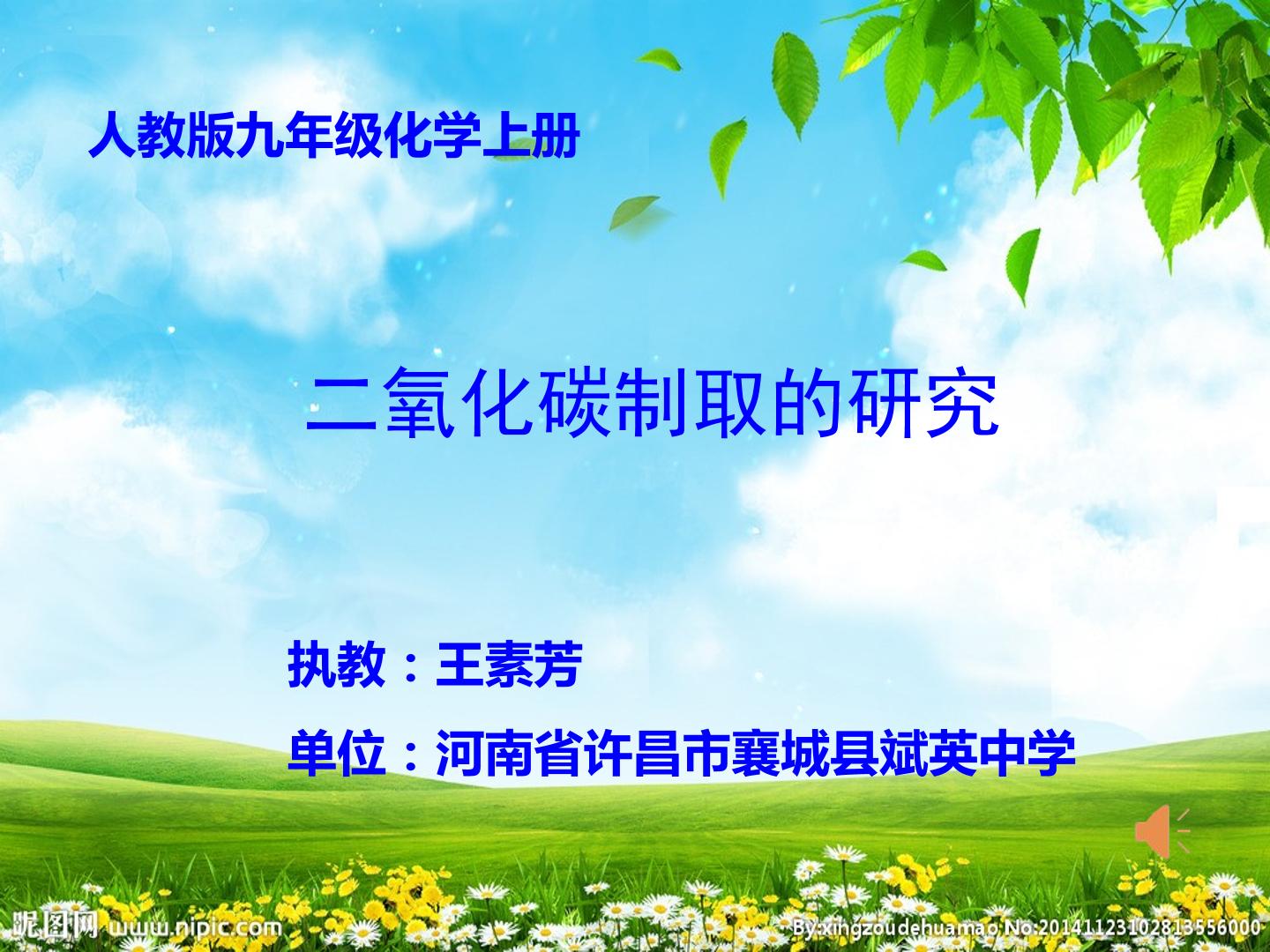 人教版九年级化学上册

二氧化碳制取的研究

执教：王素芳

单位：河南省许昌市襄城县斌英中学

昵图网 www.nipic.com

By:xingzoudehuamao No:20141123102813556000